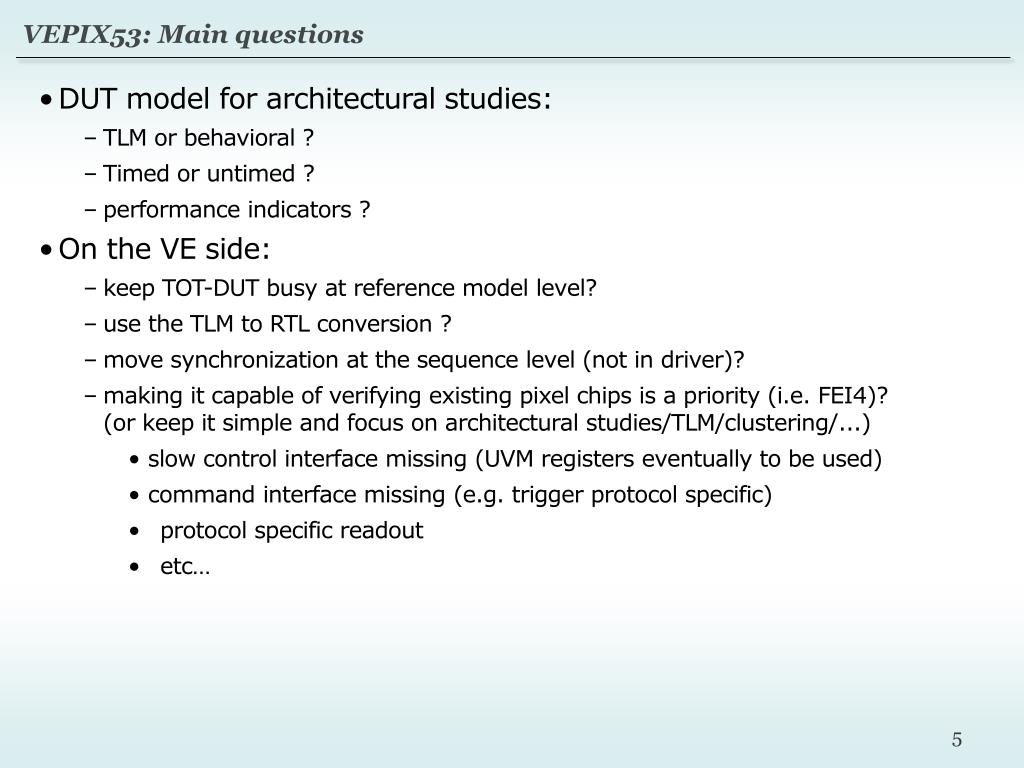 VEPIX53: Main questions

• DUT model for architectural studies:
– TLM or behavioral ?
– Timed or untimed ?
– performance indicators ?

• On the VE side:
– keep TOT-DUT busy at reference model level?
– use the TLM to RTL conversion ?
– move synchronization at the sequence level (not in driver)?
– making it capable of verifying existing pixel chips is a priority (i.e. FEI4)? (or keep it simple and focus on architectural studies/TLM/clustering/...)
• slow control interface missing (UVM registers eventually to be used)
• command interface missing (e.g. trigger protocol specific)
• protocol specific readout
• etc…

5